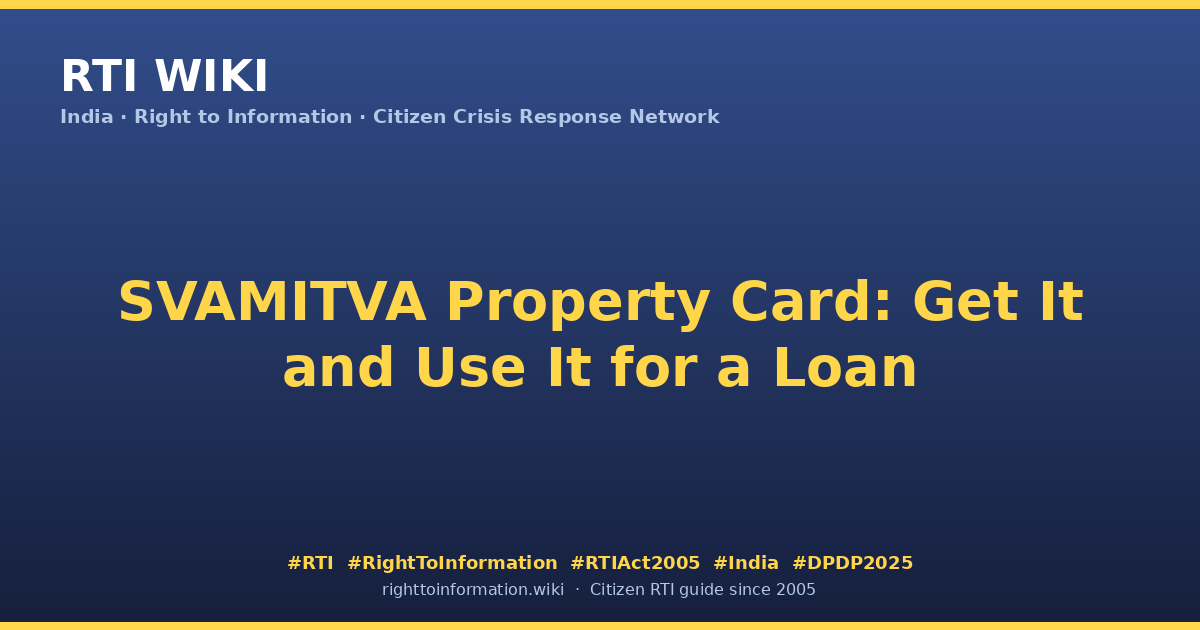 RTI WIKI
India · Right to Information · Citizen Crisis Response Network

SVAMITVA Property Card: Get It and Use It for a Loan

#RTI #RightToInformation #RTIAct2005 #India #DPDP2025
righttoinformation.wiki · Citizen RTI guide since 2005